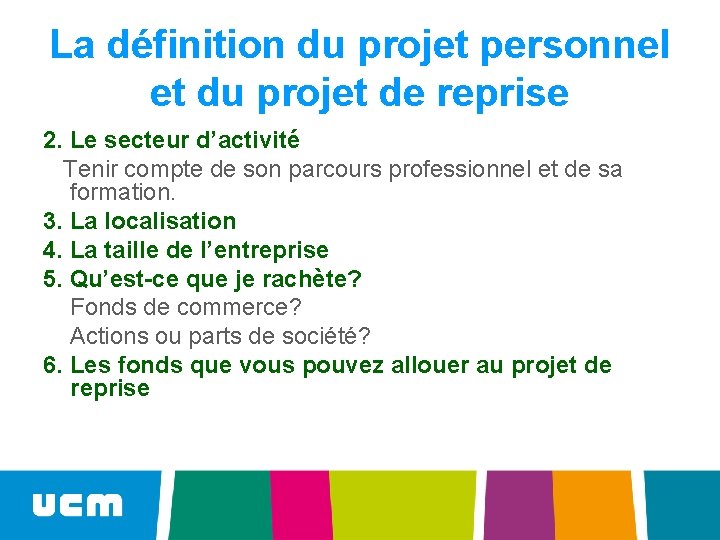 La définition du projet personnel et du projet de reprise

2. Le secteur d’activité

Tenir compte de son parcours professionnel et de sa formation.

3. La localisation

4. La taille de l’entreprise

5. Qu’est-ce que je rachète?

Fonds de commerce?

Actions ou parts de société?

6. Les fonds que vous pouvez allouer au projet de reprise

ucm